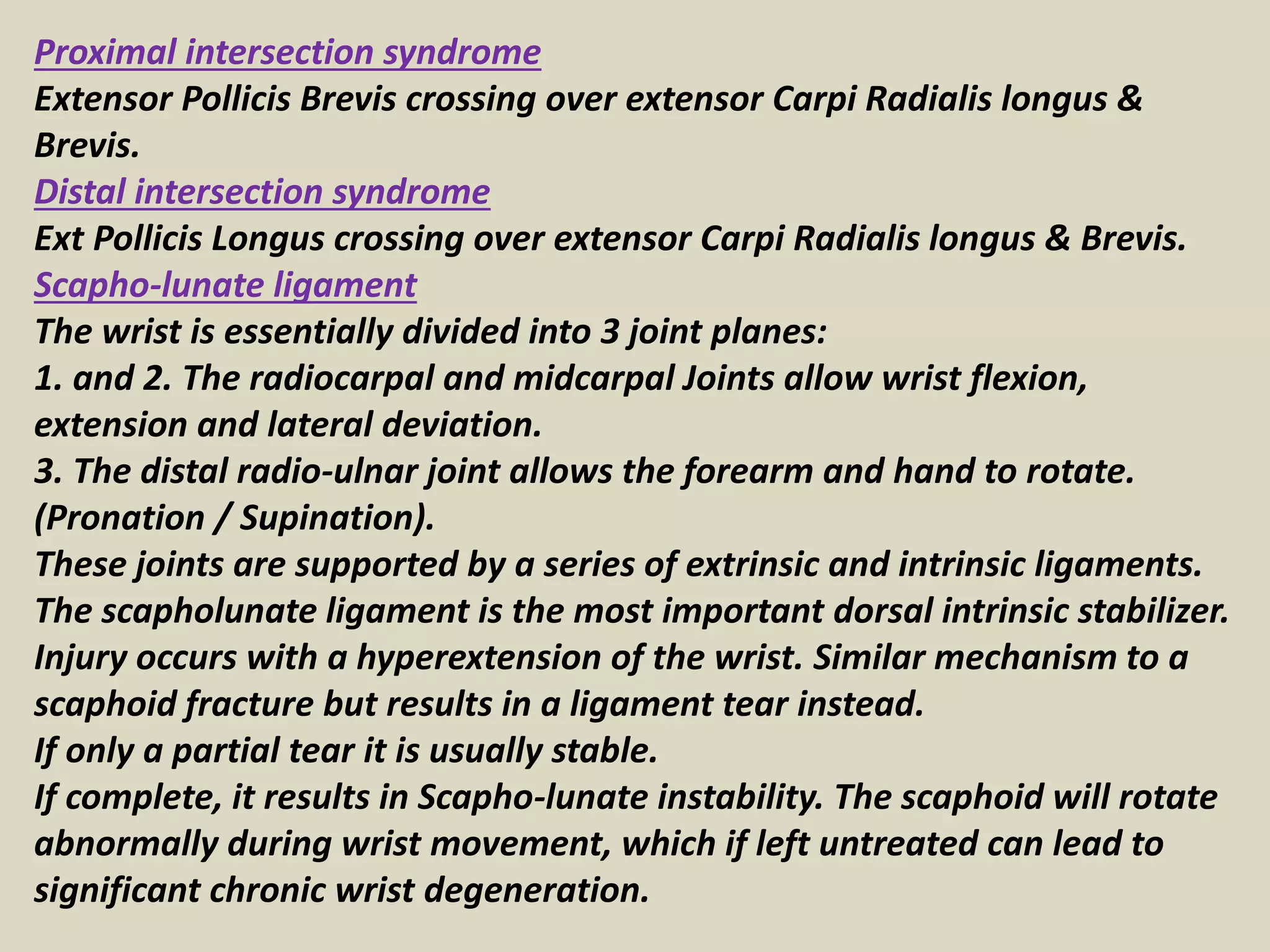 Proximal intersection syndrome
Extensor Pollicis Brevis crossing over extensor Carpi Radialis longus & Brevis.
Distal intersection syndrome
Ext Pollicis Longus crossing over extensor Carpi Radialis longus & Brevis.
Scapho-lunate ligament
The wrist is essentially divided into 3 joint planes:
1. and 2. The radiocarpal and midcarpal Joints allow wrist flexion, extension and lateral deviation.
3. The distal radio-ulnar joint allows the forearm and hand to rotate. (Pronation / Supination).
These joints are supported by a series of extrinsic and intrinsic ligaments.
The scapholunate ligament is the most important dorsal intrinsic stabilizer.
Injury occurs with a hyperextension of the wrist. Similar mechanism to a scaphoid fracture but results in a ligament tear instead.
If only a partial tear it is usually stable.
If complete, it results in Scapho-lunate instability. The scaphoid will rotate abnormally during wrist movement, which if left untreated can lead to significant chronic wrist degeneration.